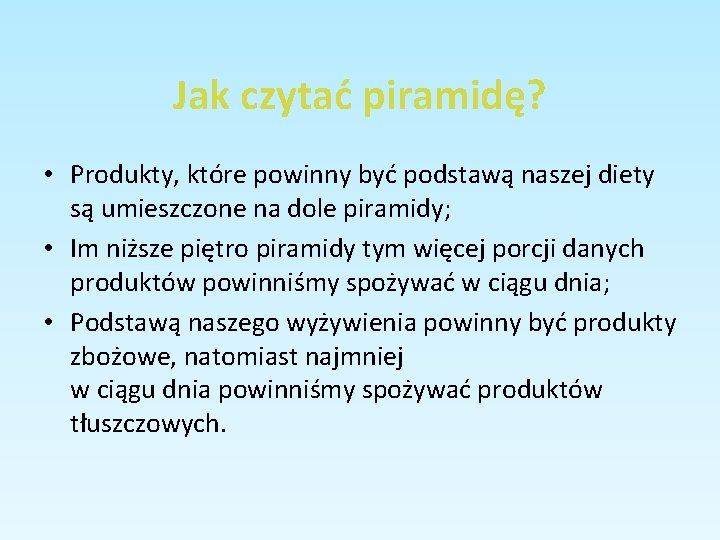 Jak czytać piramidę?

• Produkty, które powinny być podstawą naszej diety są umieszczone na dole piramidy;
• Im niższe piętro piramidy tym więcej porcji danych produktów powinniśmy spożywać w ciągu dnia;
• Podstawą naszego wyżywienia powinny być produkty zbożowe, natomiast najmniej w ciągu dnia powinniśmy spożywać produktów tłuszczowych.